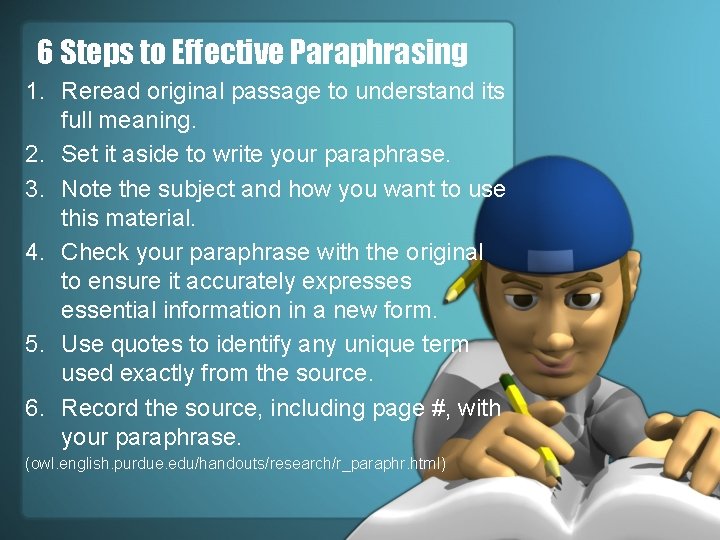 6 Steps to Effective Paraphrasing

1. Reread original passage to understand its full meaning.
2. Set it aside to write your paraphrase.
3. Note the subject and how you want to use this material.
4. Check your paraphrase with the original to ensure it accurately expresses essential information in a new form.
5. Use quotes to identify any unique term used exactly from the source.
6. Record the source, including page #, with your paraphrase.

(owl.english.purdue.edu/handouts/research/r_paraphr.html)